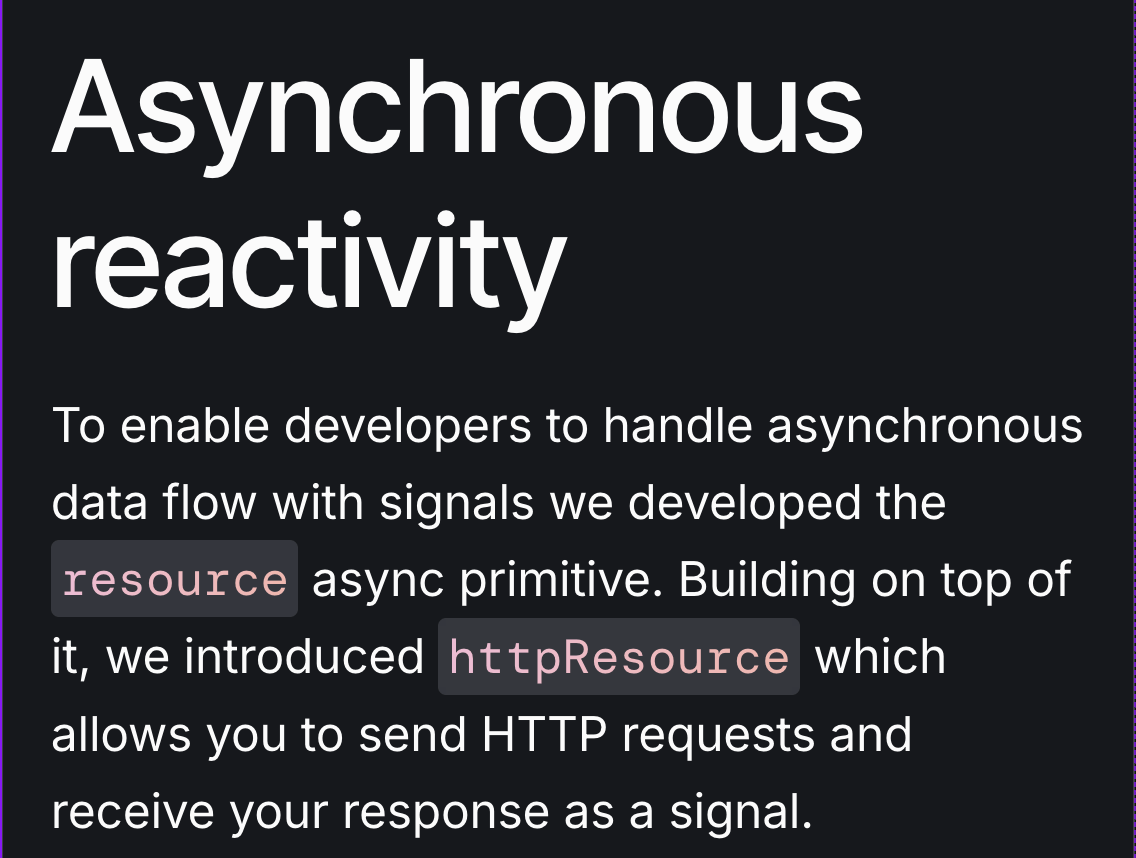 Asynchronous reactivity

To enable developers to handle asynchronous data flow with signals we developed the resource async primitive. Building on top of it, we introduced httpResource which allows you to send HTTP requests and receive your response as a signal.